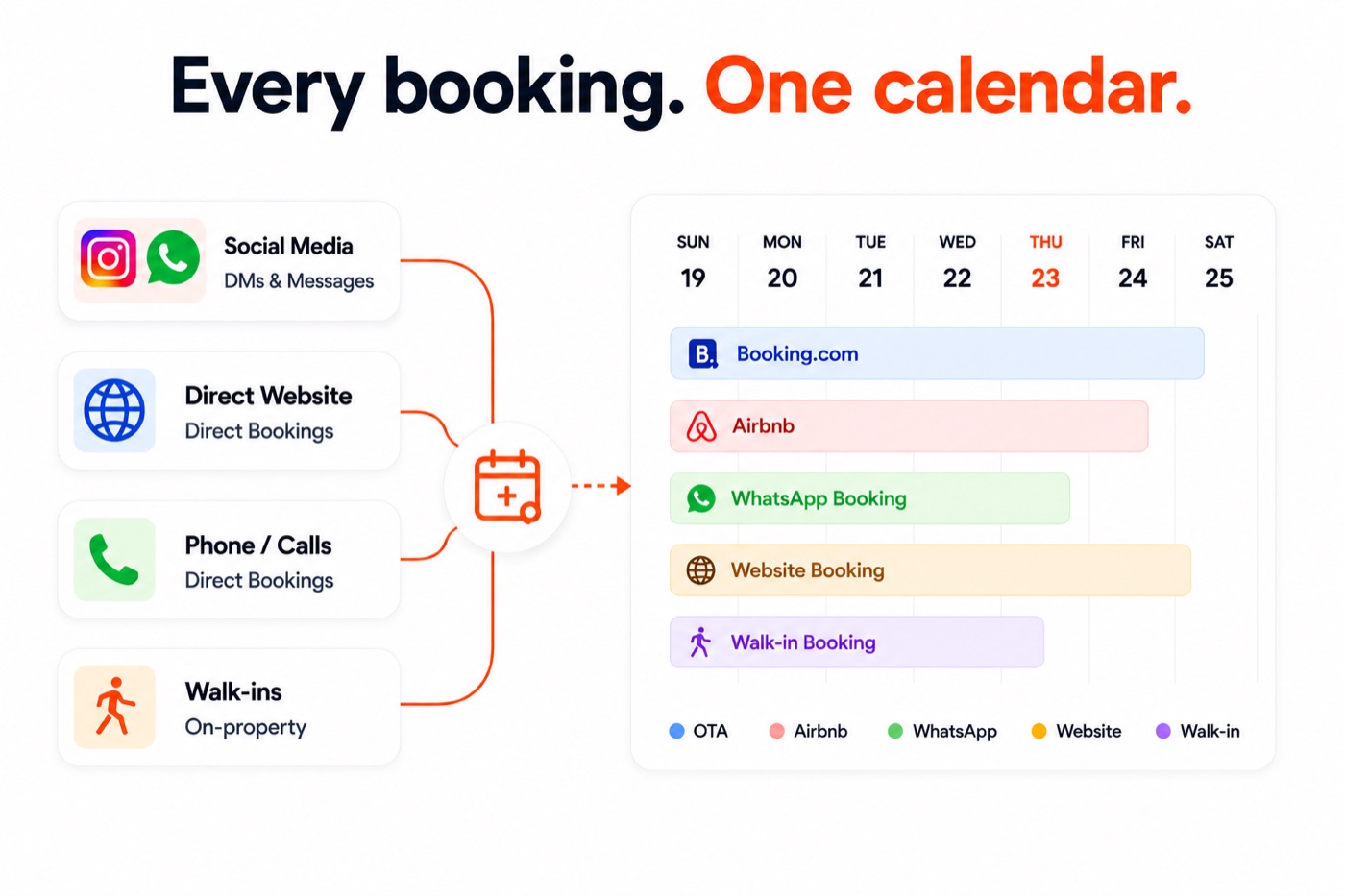 Every booking. One calendar.

Social Media
DMs & Messages

Direct Website
Direct Bookings

Phone / Calls
Direct Bookings

Walk-ins
On-property

| SUN | MON | TUE | WED | THU | FRI | SAT |
|---|---|---|---|---|---|---|
| 19 | 20 | 21 | 22 | 23 | 24 | 25 |

B. Booking.com

Airbnb

WhatsApp Booking

Website Booking

Walk-in Booking

OTA Airbnb WhatsApp Website Walk-in